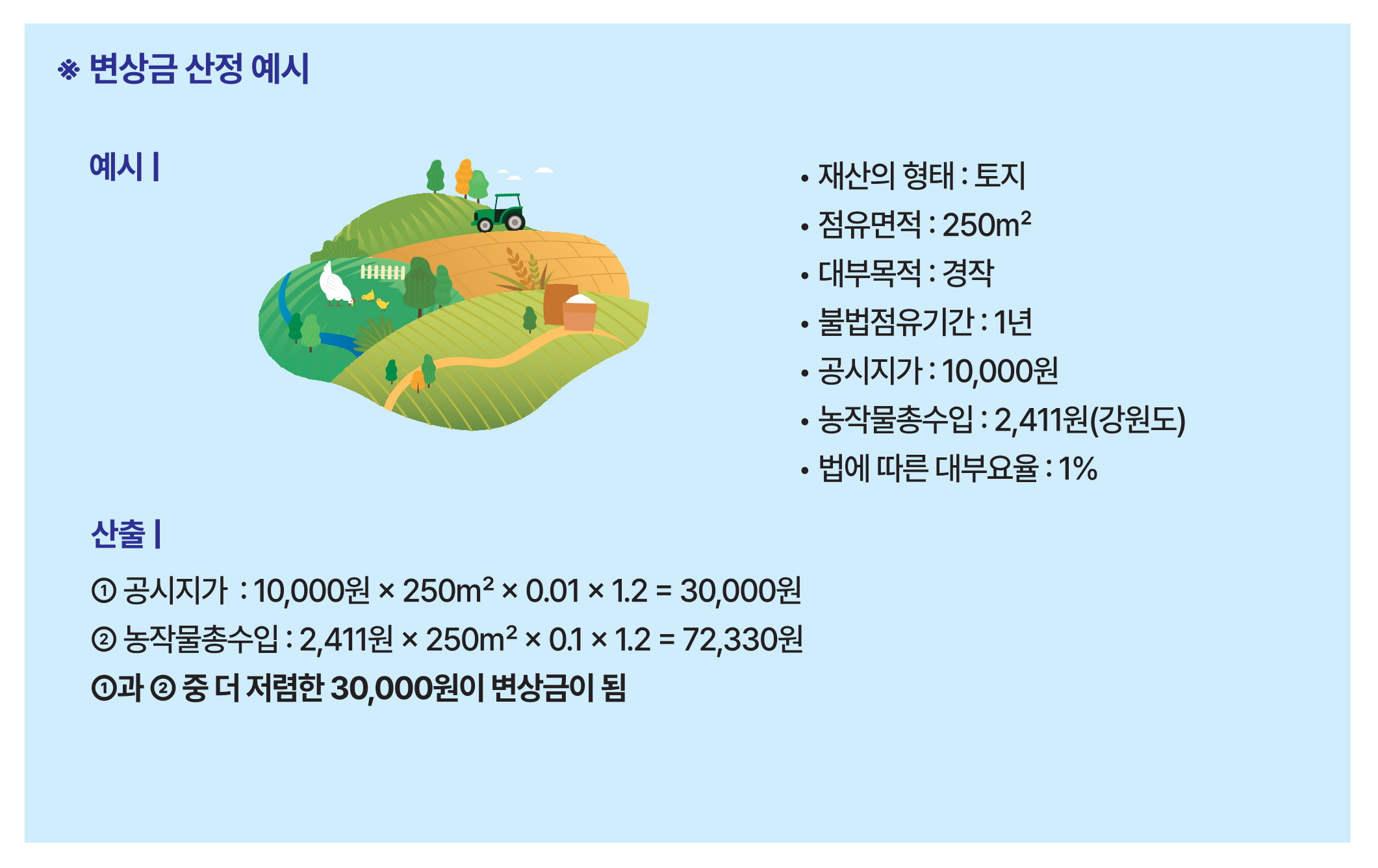 ※ 변상금 산정 예시

예시 |

• 재산의 형태 : 토지
• 점유면적 : $250m^2$
• 대부목적 : 경작
• 불법점유기간 : 1년
• 공시지가 : 10,000원
• 농작물총수입 : 2,411원(강원도)
• 법에 따른 대부요율 : 1%

산출 |

① 공시지가 : 10,000원 × $250m^2$ × 0.01 × 1.2 = 30,000원
② 농작물총수입 : 2,411원 × $250m^2$ × 0.1 × 1.2 = 72,330원
①과 ② 중 더 저렴한 30,000원이 변상금이 됨